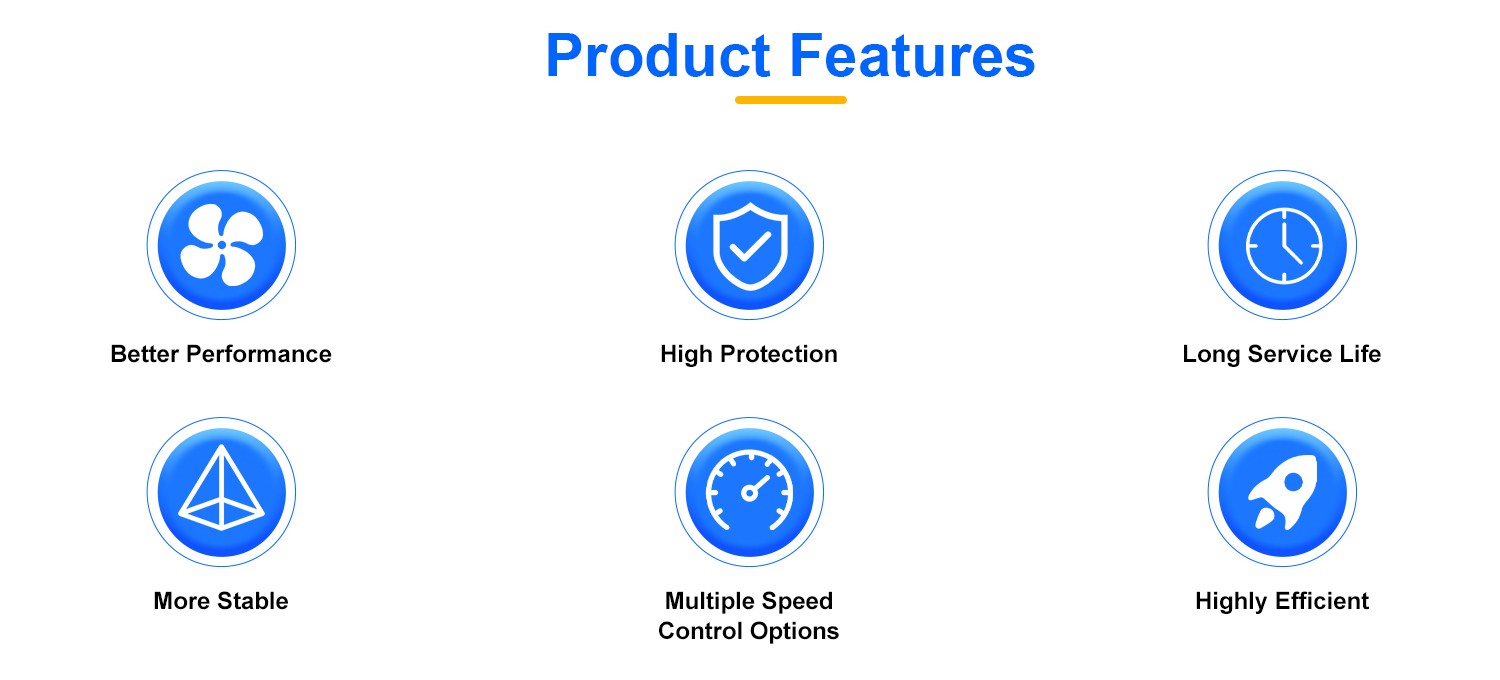 Product Features

Better Performance

High Protection

Long Service Life

More Stable

Multiple Speed Control Options

Highly Efficient